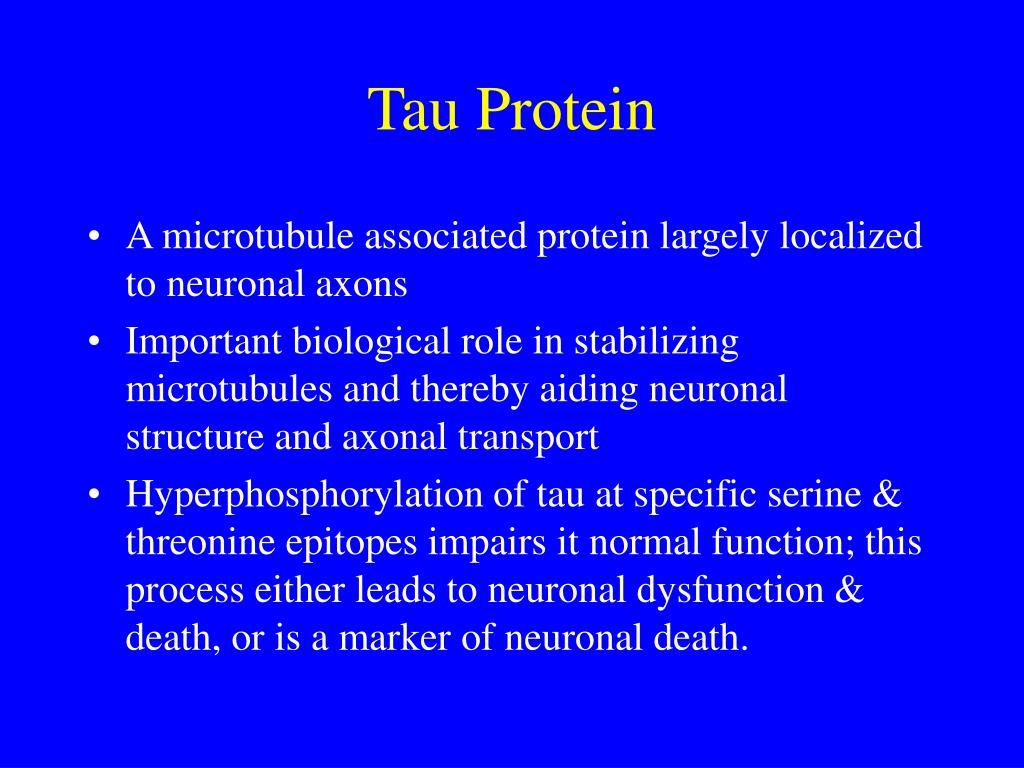 Tau Protein

• A microtubule associated protein largely localized to neuronal axons

• Important biological role in stabilizing microtubules and thereby aiding neuronal structure and axonal transport

• Hyperphosphorylation of tau at specific serine & threonine epitopes impairs it normal function; this process either leads to neuronal dysfunction & death, or is a marker of neuronal death.